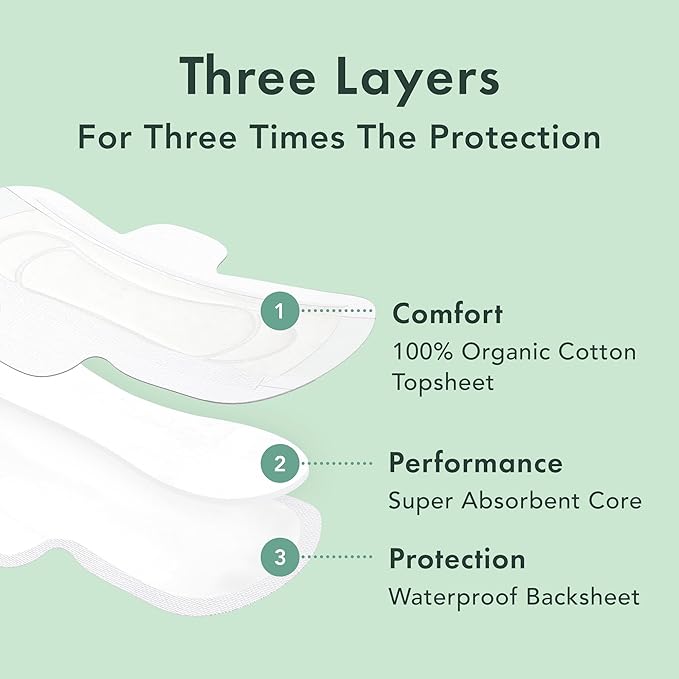 Three Layers
For Three Times The Protection

1
Comfort
100% Organic Cotton Topsheet

2
Performance
Super Absorbent Core

3
Protection
Waterproof Backsheet